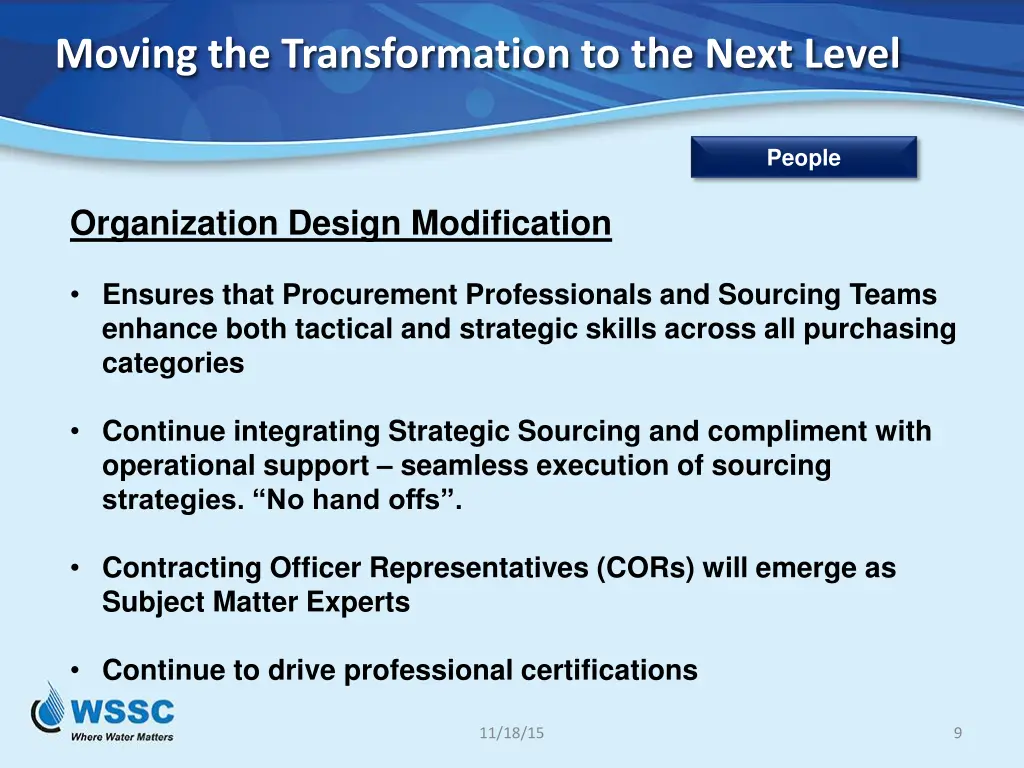 Moving the Transformation to the Next Level

People

Organization Design Modification

• Ensures that Procurement Professionals and Sourcing Teams enhance both tactical and strategic skills across all purchasing categories

• Continue integrating Strategic Sourcing and compliment with operational support – seamless execution of sourcing strategies. “No hand offs”.

• Contracting Officer Representatives (CORs) will emerge as Subject Matter Experts

• Continue to drive professional certifications

WSSC
Where Water Matters

11/18/15

9